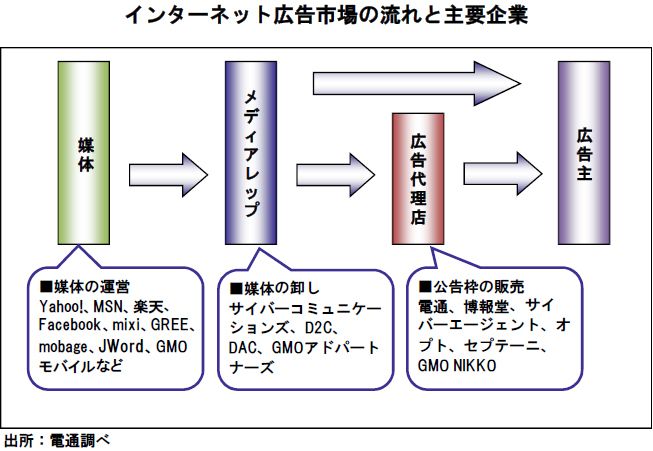 インターネット広告市場の流れと主要企業

媒体

メディアレップ

広告代理店

広告主

■媒体の運営
Yahoo!、MSN、楽天、Facebook、mixi、GREE、mobage、JWord、GMOモバイルなど

■媒体の卸し
サイバーコミュニケーションズ、D2C、DAC、GMOアドパートナーズ

■公告枠の販売
電通、博報堂、サイバーエージェント、オプト、セプテーニ、GMO NIKKO

出所：電通調べ